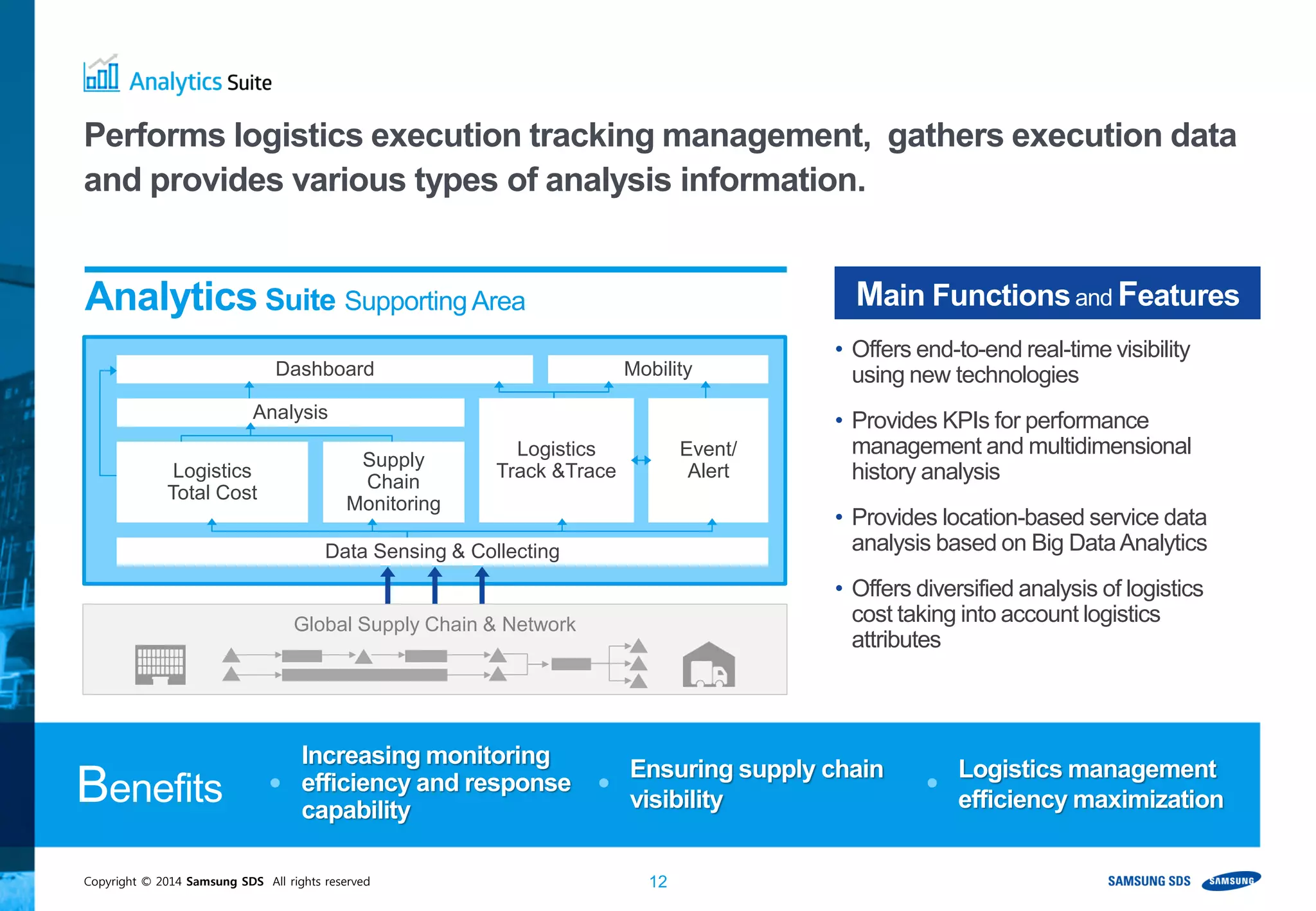 Analytics Suite

Performs logistics execution tracking management, gathers execution data and provides various types of analysis information.

Analytics Suite Supporting Area

Dashboard

Mobility

Analysis

Logistics Total Cost

Supply Chain Monitoring

Logistics Track &Trace

Event/ Alert

Data Sensing & Collecting

Global Supply Chain & Network

Main Functions and Features

• Offers end-to-end real-time visibility using new technologies

• Provides KPIs for performance management and multidimensional history analysis

• Provides location-based service data analysis based on Big Data Analytics

• Offers diversified analysis of logistics cost taking into account logistics attributes

Benefits

• Increasing monitoring efficiency and response capability

• Ensuring supply chain visibility

• Logistics management efficiency maximization

Copyright © 2014 Samsung SDS All rights reserved

12

SAMSUNG SDS

SAMSUNG